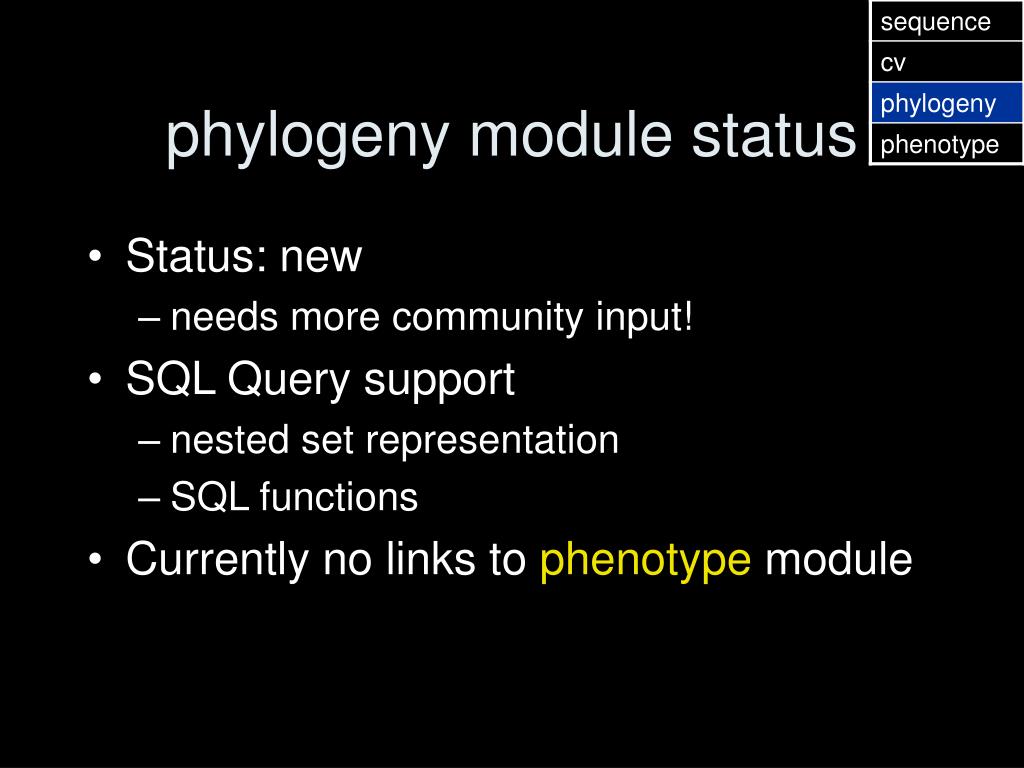 sequence
cv
phylogeny
phenotype

phylogeny module status

• Status: new
– needs more community input!
• SQL Query support
– nested set representation
– SQL functions
• Currently no links to phenotype module